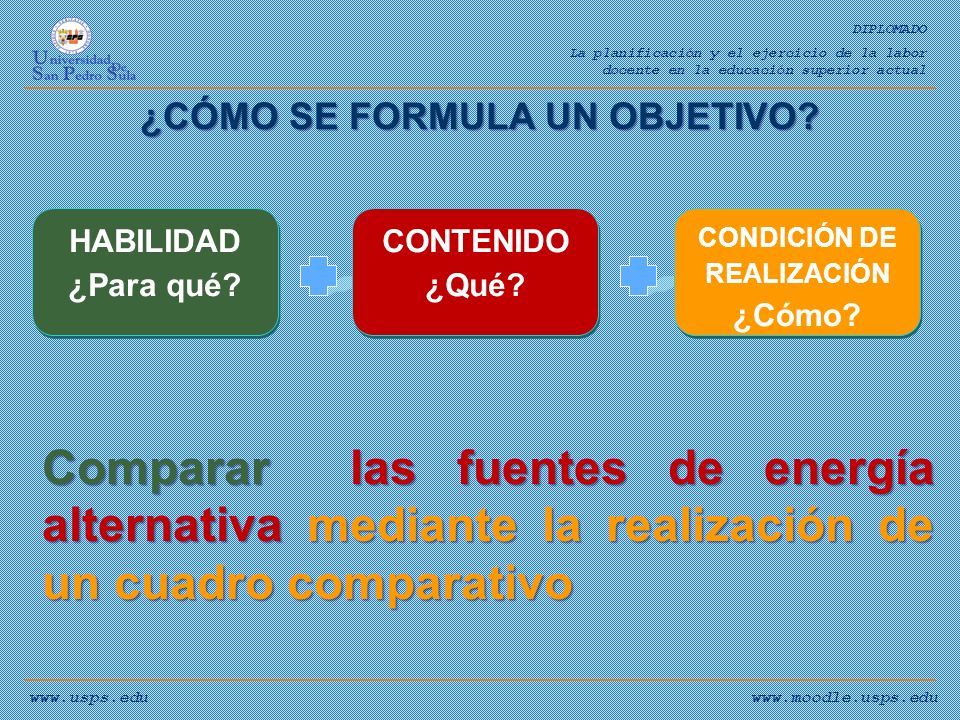 Universidad De San Pedro Sula

DIPLOMADO

La planificación y el ejercicio de la labor docente en la educación superior actual

¿CÓMO SE FORMULA UN OBJETIVO?

HABILIDAD
¿Para qué?

CONTENIDO
¿Qué?

CONDICIÓN DE REALIZACIÓN
¿Cómo?

Comparar las fuentes de energía alternativa mediante la realización de un cuadro comparativo

www.usps.edu

www.moodle.usps.edu